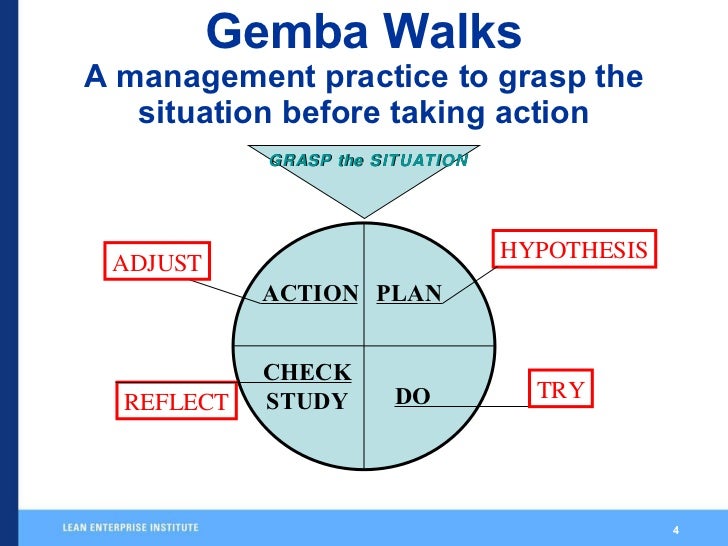 Gemba Walks
A management practice to grasp the situation before taking action

GRASP the SITUATION

ADJUST

HYPOTHESIS

ACTION

PLAN

CHECK
STUDY

DO

REFLECT

TRY

LEAN ENTERPRISE INSTITUTE

4